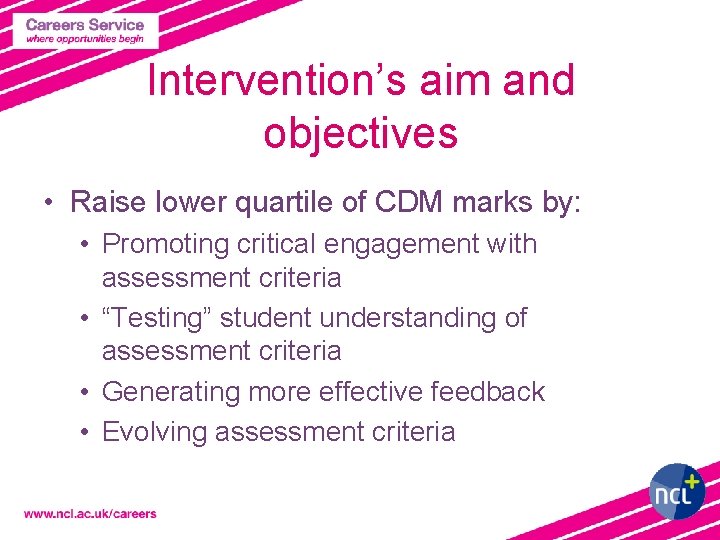 Careers Service
where opportunities begin

Intervention’s aim and objectives

• Raise lower quartile of CDM marks by:
  • Promoting critical engagement with assessment criteria
  • “Testing” student understanding of assessment criteria
  • Generating more effective feedback
  • Evolving assessment criteria

www.ncl.ac.uk/careers

ncl+